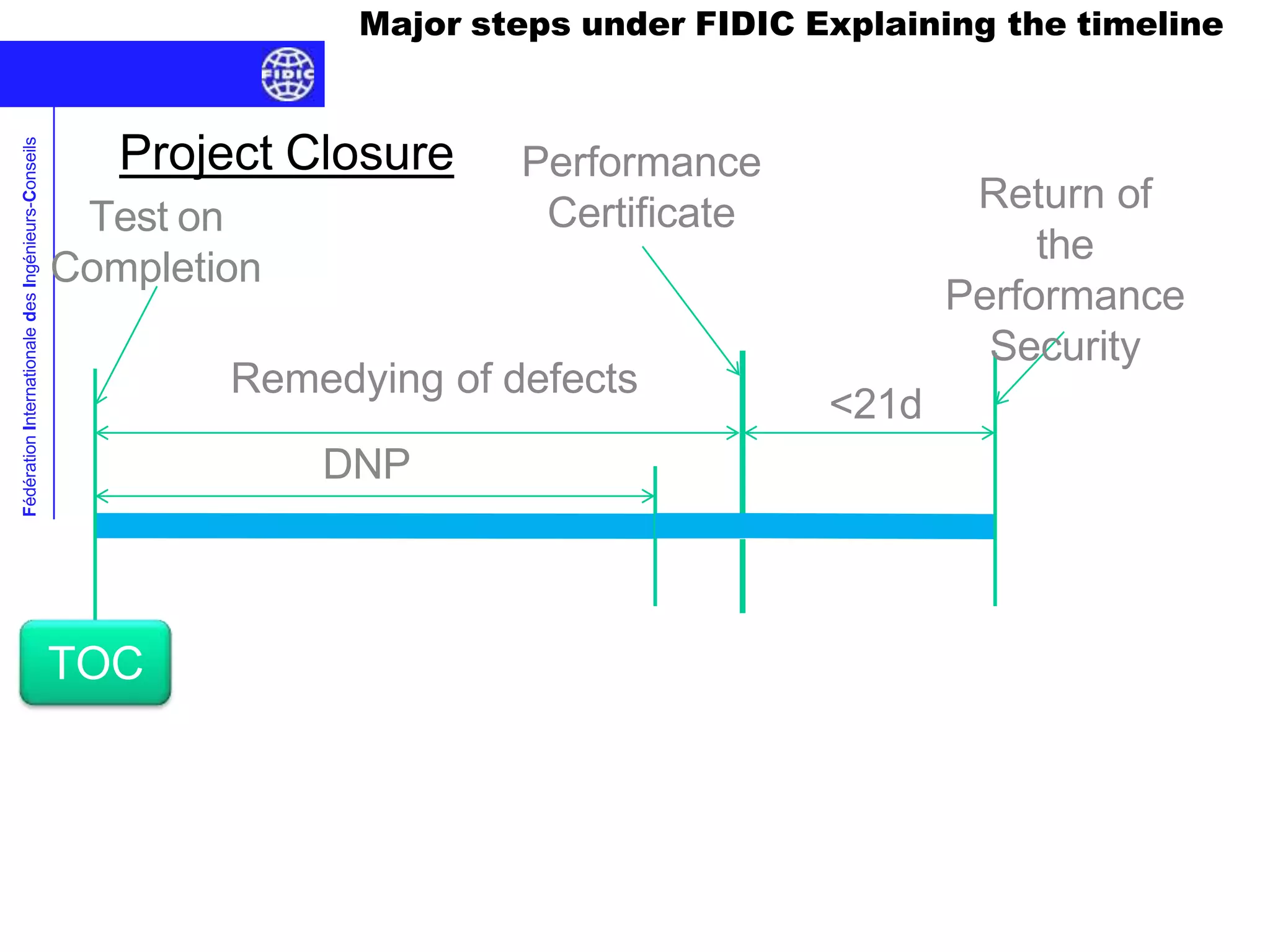 Major steps under FIDIC Explaining the timeline

FIDIC

Fédération Internationale des Ingénieurs-Conseils

Project Closure

Test on Completion

Performance Certificate

Return of the Performance Security

Remedying of defects

<21d

DNP

TOC